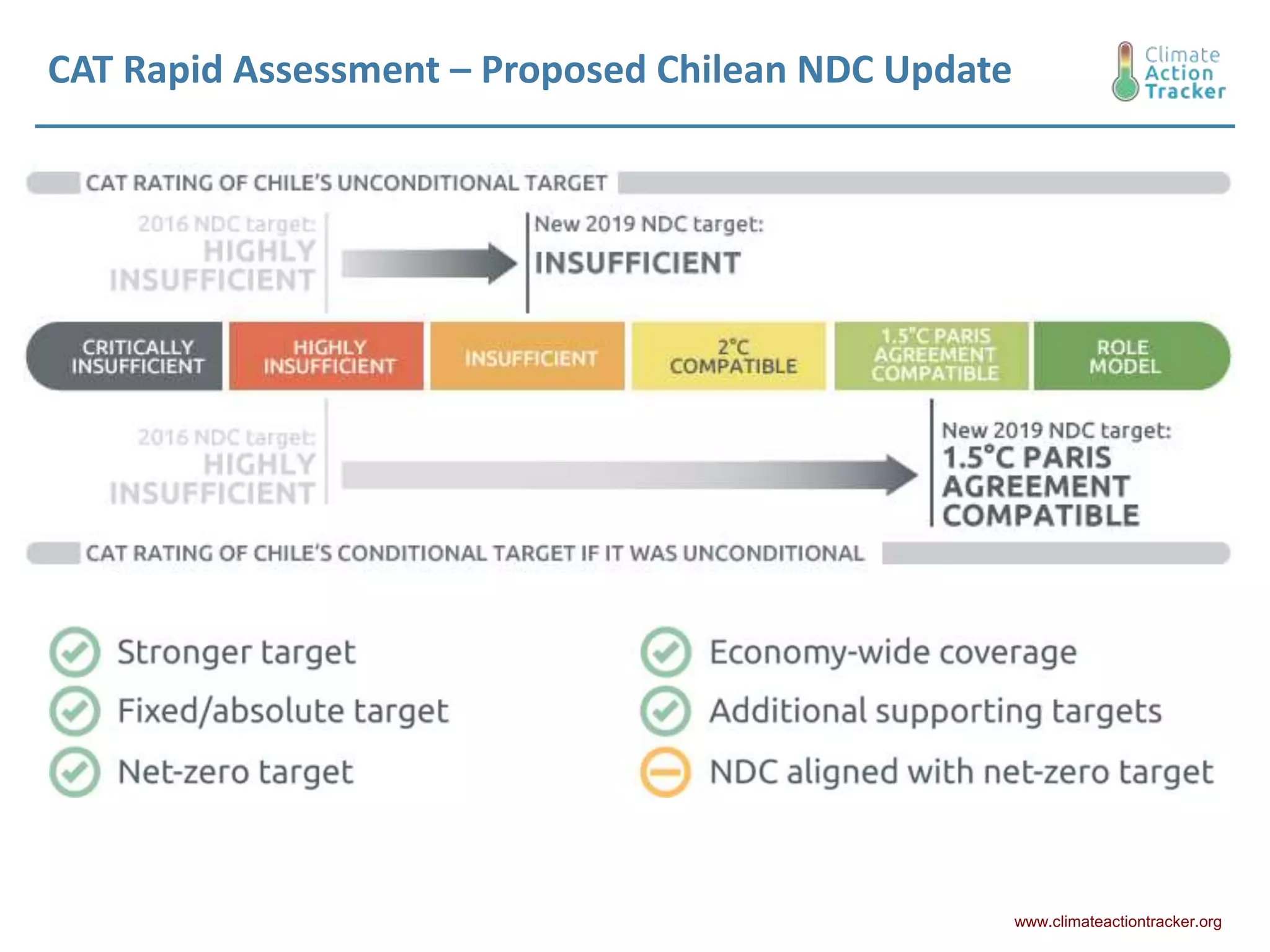 CAT Rapid Assessment – Proposed Chilean NDC Update

Climate Action Tracker

CAT RATING OF CHILE'S UNCONDITIONAL TARGET

2016 NDC target: HIGHLY INSUFFICIENT

New 2019 NDC target: INSUFFICIENT

CRITICALLY INSUFFICIENT

HIGHLY INSUFFICIENT

INSUFFICIENT

2°C COMPATIBLE

1.5°C PARIS AGREEMENT COMPATIBLE

ROLE MODEL

2016 NDC target: HIGHLY INSUFFICIENT

New 2019 NDC target: 1.5°C PARIS AGREEMENT COMPATIBLE

CAT RATING OF CHILE'S CONDITIONAL TARGET IF IT WAS UNCONDITIONAL

Stronger target

Fixed/absolute target

Net-zero target

Economy-wide coverage

Additional supporting targets

NDC aligned with net-zero target

www.climateactiontracker.org